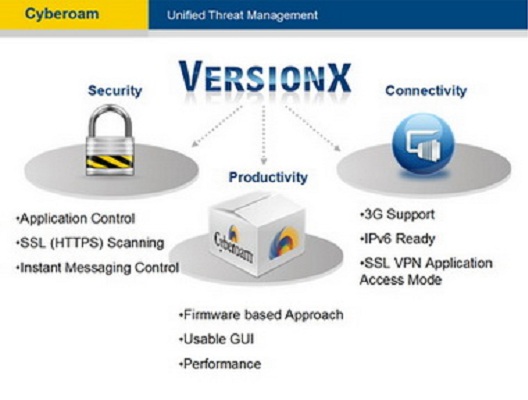 Cyberoam

Unified Threat Management

VERSIONX

Security

•Application Control

•SSL (HTTPS) Scanning

•Instant Messaging Control

Productivity

Cyberoam

•Firmware based Approach

•Usable GUI

•Performance

Connectivity

•3G Support

•IPv6 Ready

•SSL VPN Application Access Mode